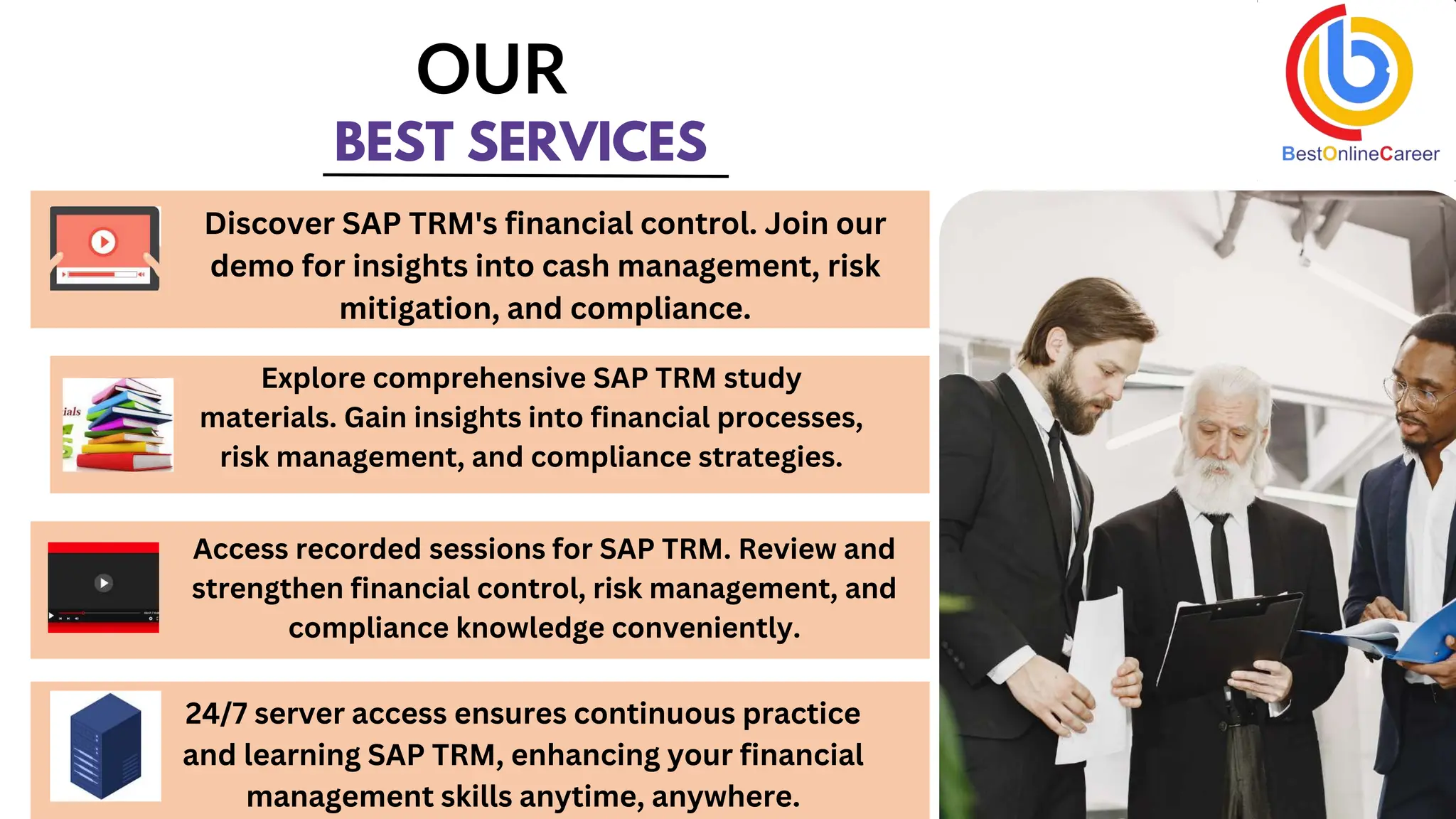 OUR

BEST SERVICES

BestOnlineCareer

Discover SAP TRM's financial control. Join our demo for insights into cash management, risk mitigation, and compliance.

ials

Explore comprehensive SAP TRM study materials. Gain insights into financial processes, risk management, and compliance strategies.

Access recorded sessions for SAP TRM. Review and strengthen financial control, risk management, and compliance knowledge conveniently.

24/7 server access ensures continuous practice and learning SAP TRM, enhancing your financial management skills anytime, anywhere.